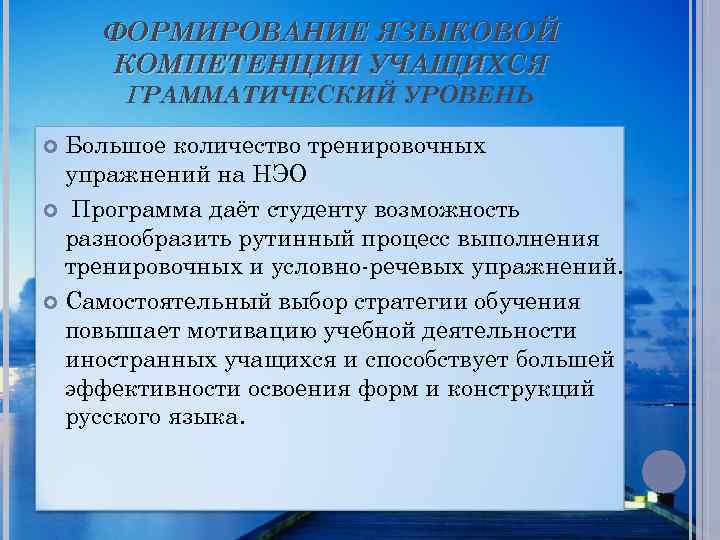 ФОРМИРОВАНИЕ ЯЗЫКОВОЙ КОМПЕТЕНЦИИ УЧАЩИХСЯ
ГРАММАТИЧЕСКИЙ УРОВЕНЬ

Большое количество тренировочных упражнений на НЭО

Программа даёт студенту возможность разнообразить рутинный процесс выполнения тренировочных и условно-речевых упражнений.

Самостоятельный выбор стратегии обучения повышает мотивацию учебной деятельности иностранных учащихся и способствует большей эффективности освоения форм и конструкций русского языка.